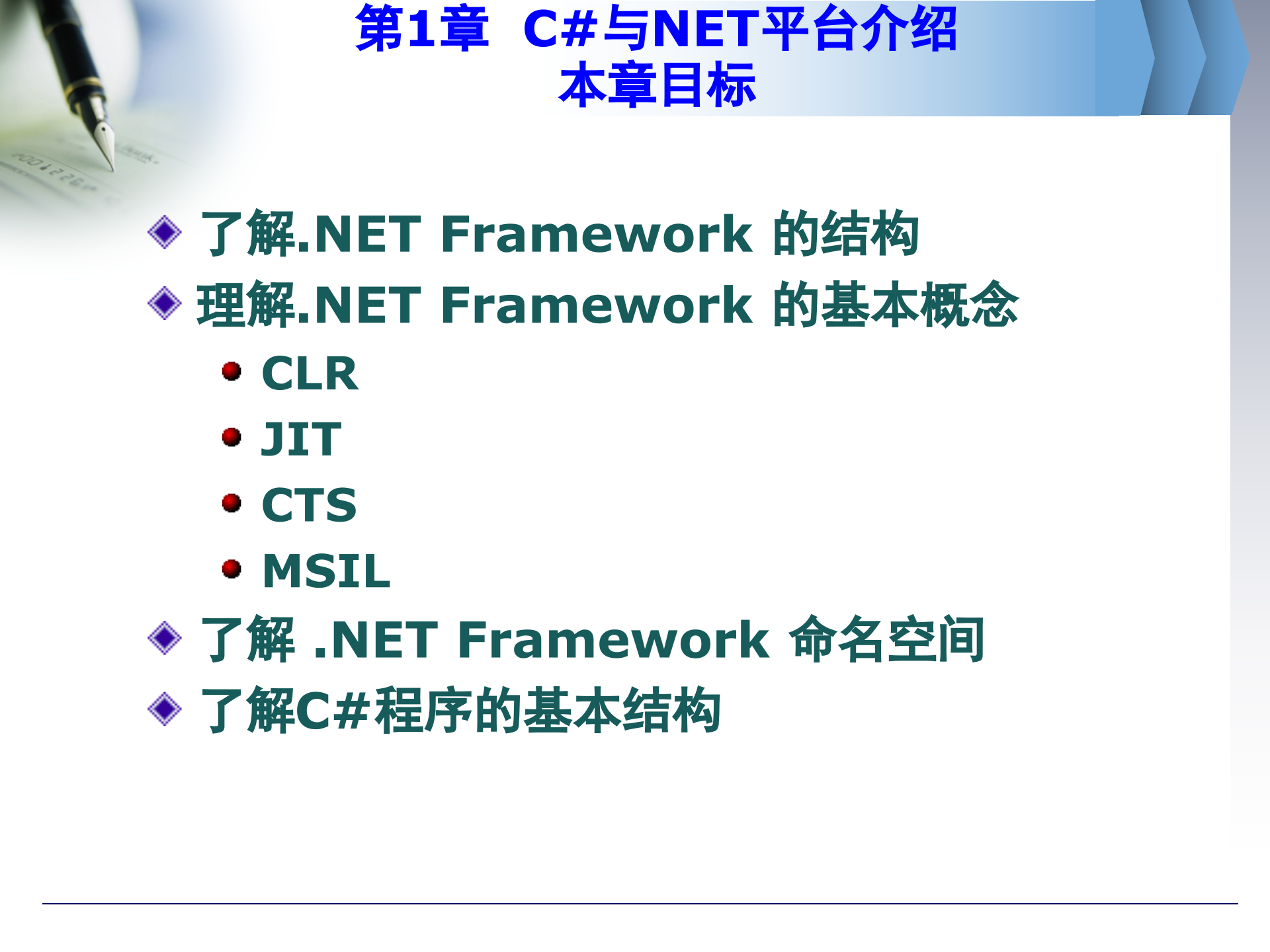 第1章 C#与NET平台介绍
本章目标

了解.NET Framework 的结构
理解.NET Framework 的基本概念
CLR
JIT
CTS
MSIL
了解 .NET Framework 命名空间
了解C#程序的基本结构